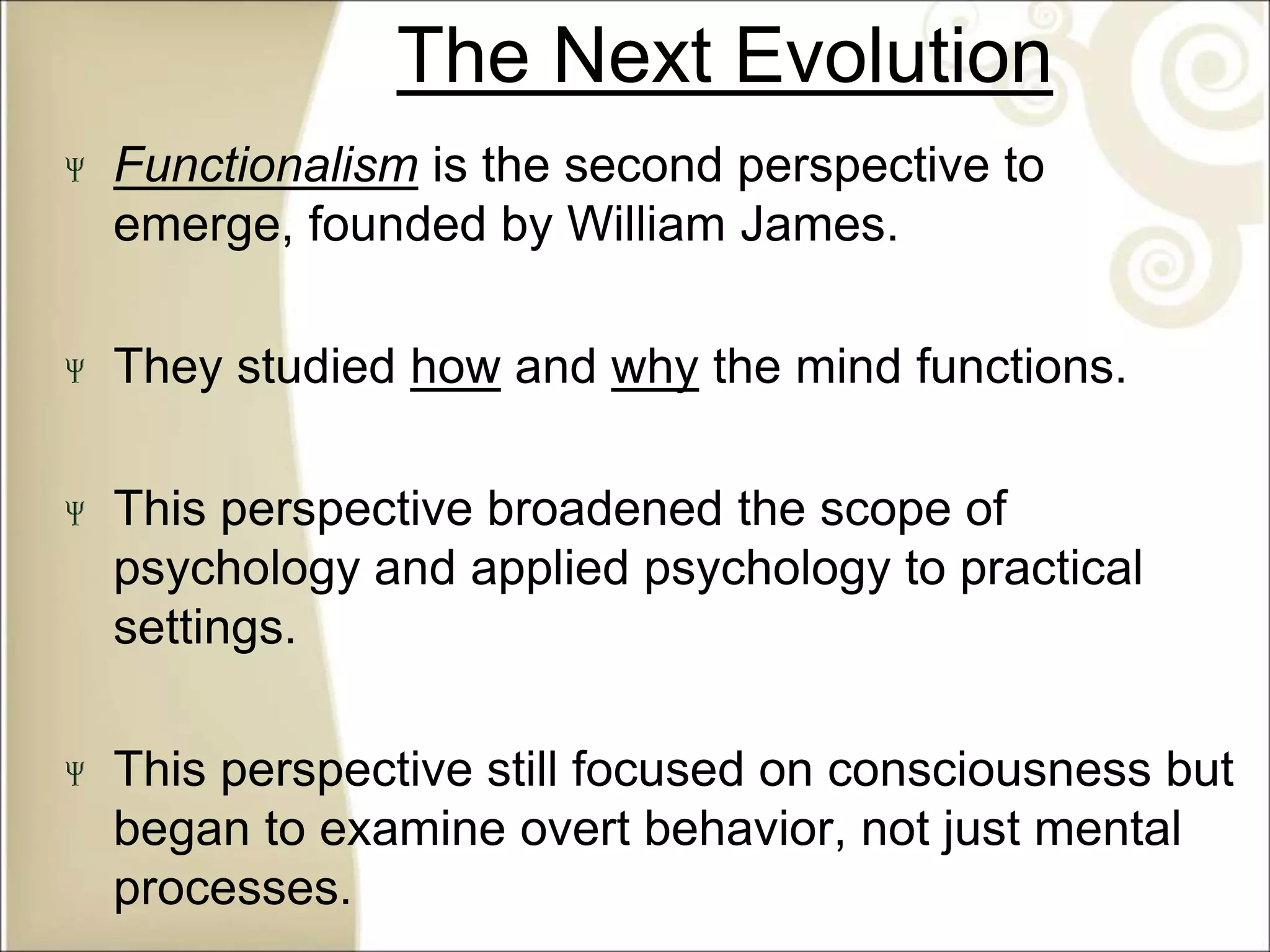 The Next Evolution

Ψ Functionalism is the second perspective to emerge, founded by William James.

Ψ They studied how and why the mind functions.

Ψ This perspective broadened the scope of psychology and applied psychology to practical settings.

Ψ This perspective still focused on consciousness but began to examine overt behavior, not just mental processes.